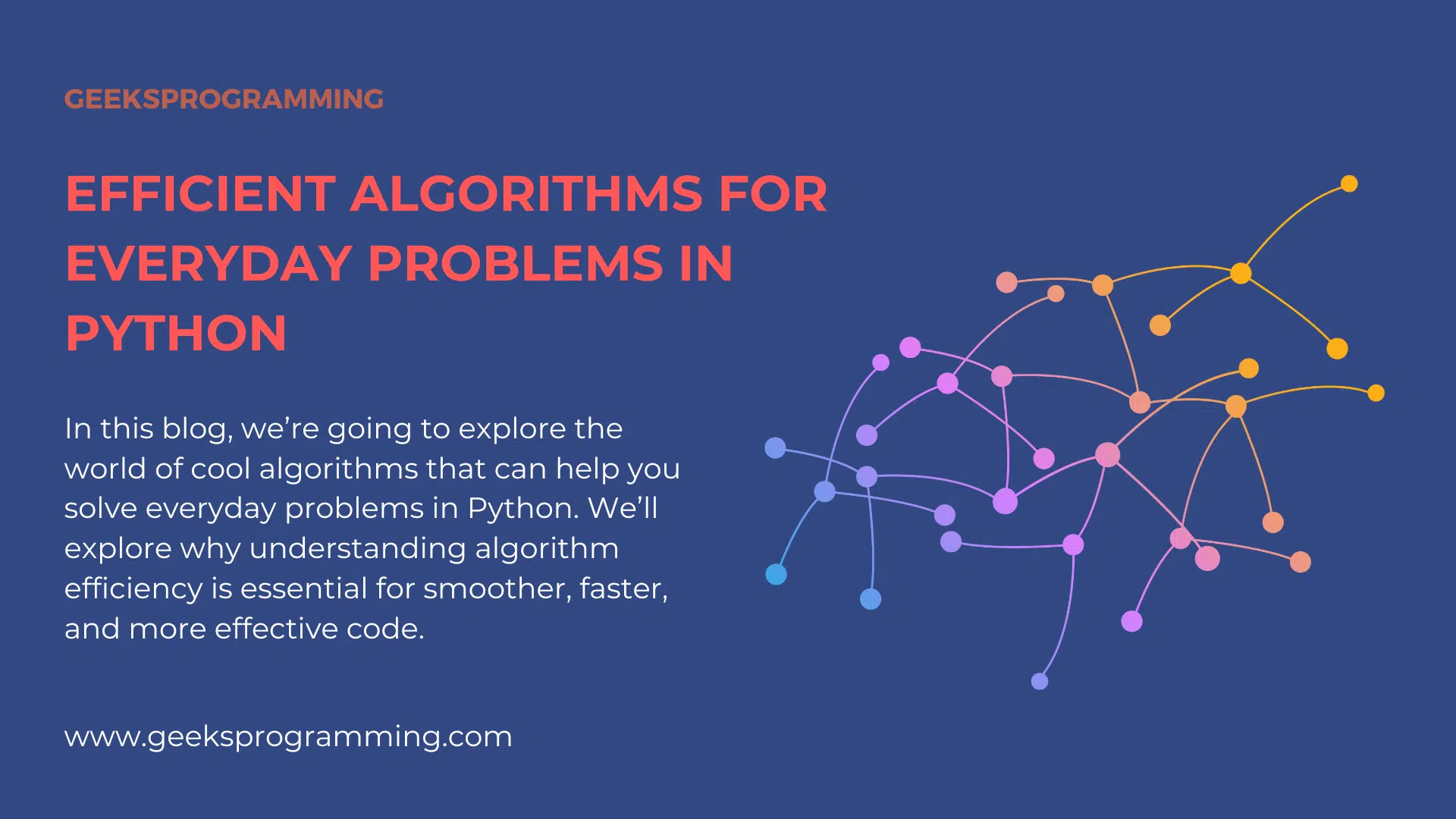 GEEKSPROGRAMMING

EFFICIENT ALGORITHMS FOR EVERYDAY PROBLEMS IN PYTHON

In this blog, we're going to explore the world of cool algorithms that can help you solve everyday problems in Python. We'll explore why understanding algorithm efficiency is essential for smoother, faster, and more effective code.

www.geeksprogramming.com